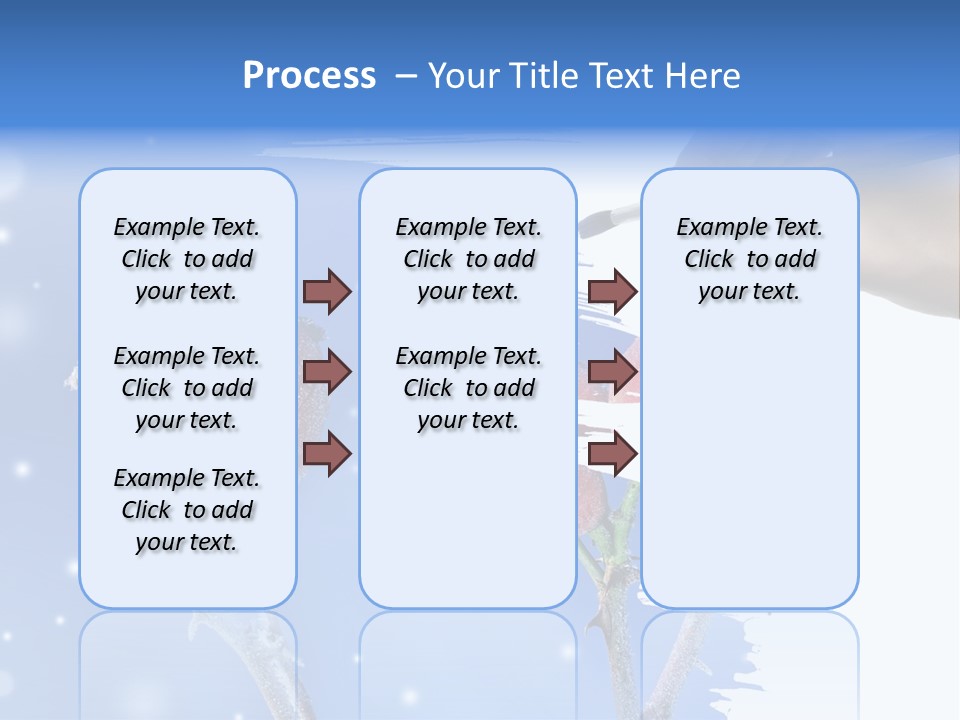 Process – Your Title Text Here

Example Text. Click to add your text.

Example Text. Click to add your text.

Example Text. Click to add your text.

Example Text. Click to add your text.

Example Text. Click to add your text.

Example Text. Click to add your text.